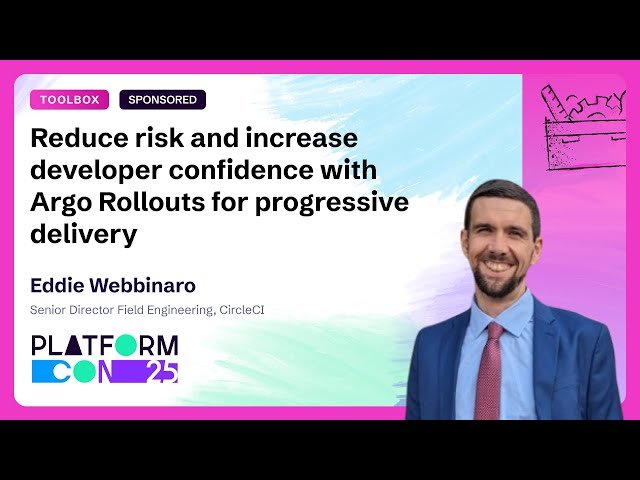 TOOLBOX SPONSORED

Reduce risk and increase developer confidence with Argo Rollouts for progressive delivery

Eddie Webbinaro

Senior Director Field Engineering, CircleCI

PLATFORM CON 25